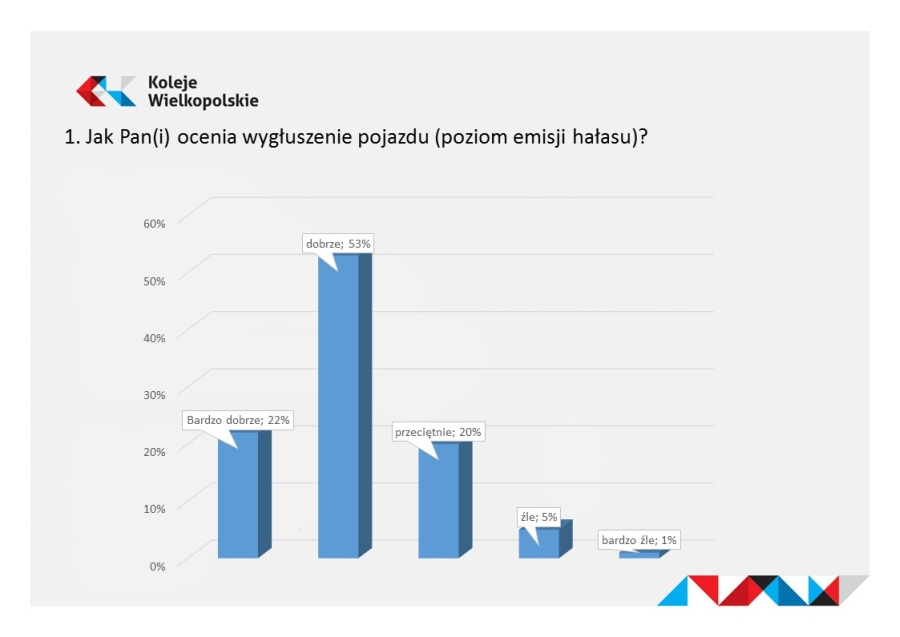 Koleje Wielkopolskie

1. Jak Pan(i) ocenia wygłuszenie pojazdu (poziom emisji hałasu)?

60%
50%
40%
30%
20%
10%
0%

Bardzo dobrze; 22%
dobrze; 53%
przeciętnie; 20%
źle; 5%
bardzo źle; 1%